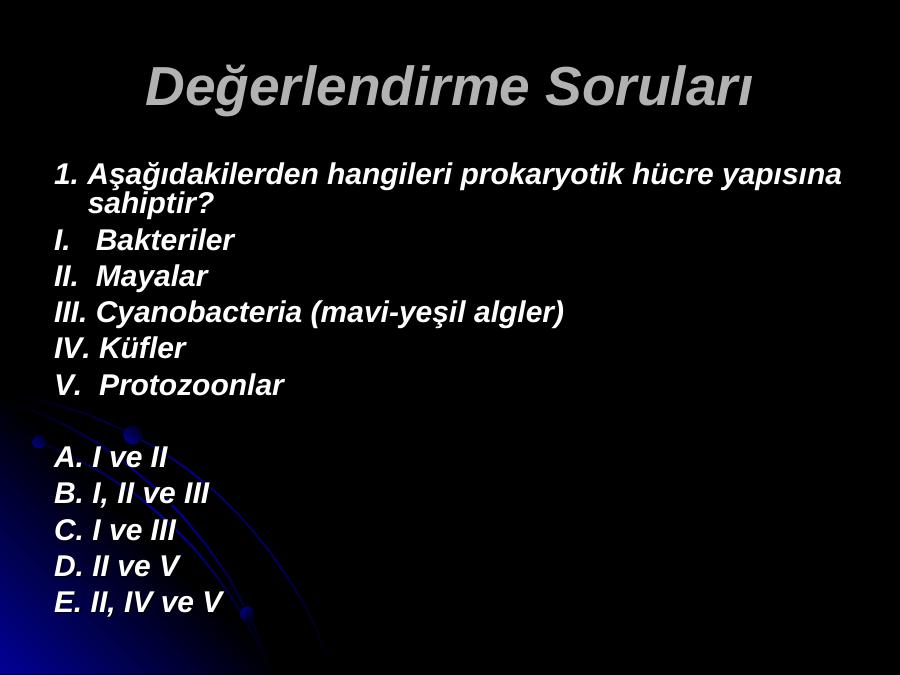 Değerlendirme Soruları

1. Aşağıdakilerden hangileri prokaryotik hücre yapısına sahiptir?
I. Bakteriler
II. Mayalar
III. Cyanobacteria (mavi-yeşil algler)
IV. Küfler
V. Protozoonlar

A. I ve II
B. I, II ve III
C. I ve III
D. II ve V
E. II, IV ve V